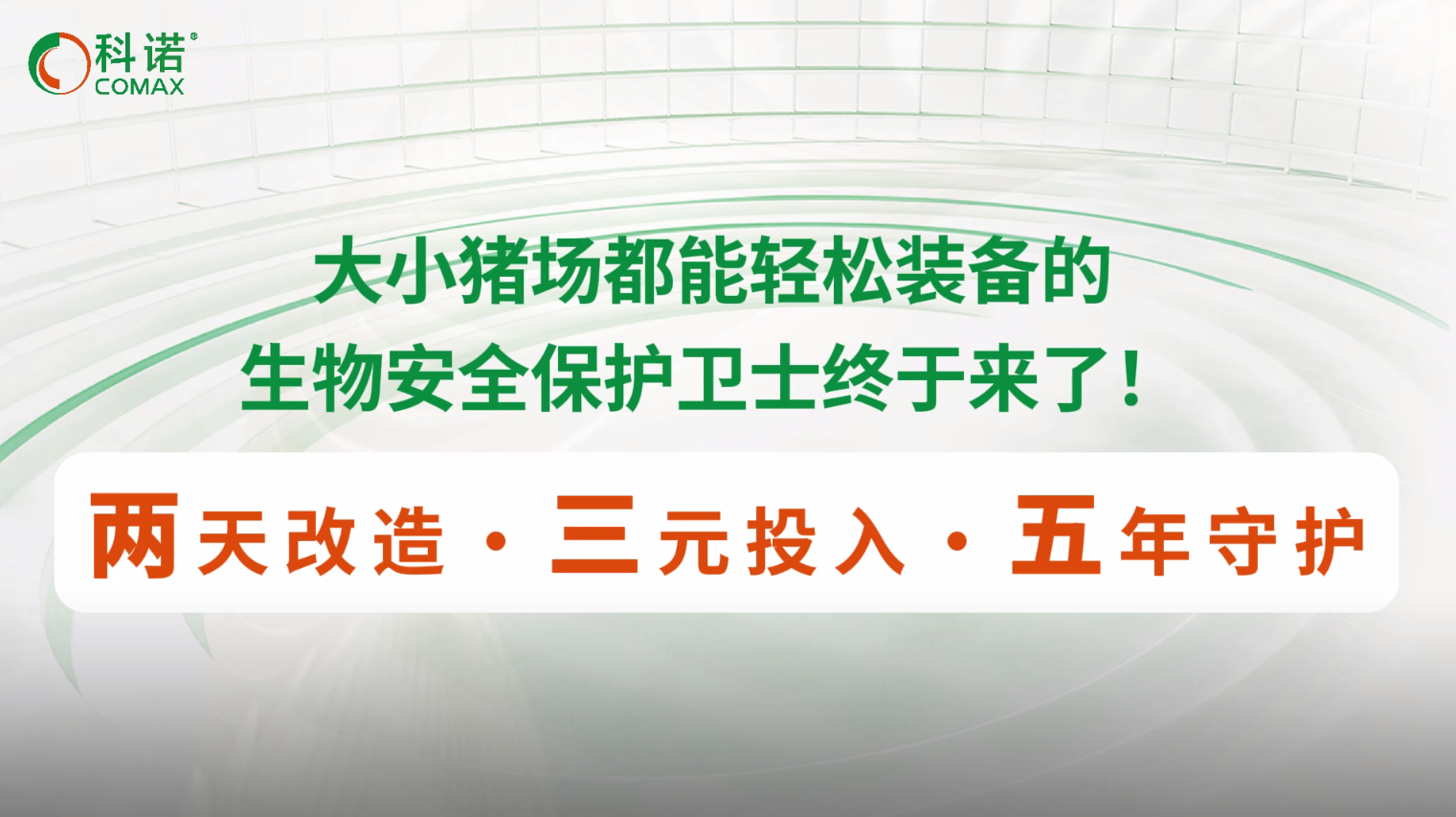 科诺®
COMAX

大小猪场都能轻松装备的
生物安全保护卫士终于来了！

两天改造 · 三元投入 · 五年守护